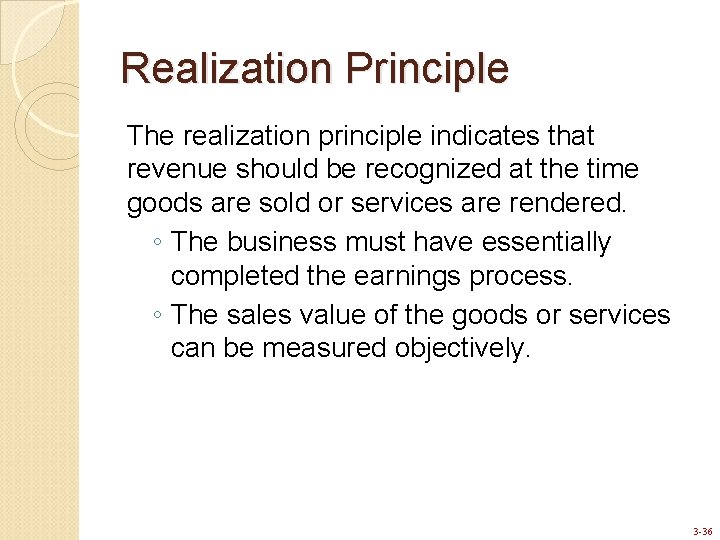 Realization Principle

The realization principle indicates that revenue should be recognized at the time goods are sold or services are rendered.

◦ The business must have essentially completed the earnings process.
◦ The sales value of the goods or services can be measured objectively.

3-36